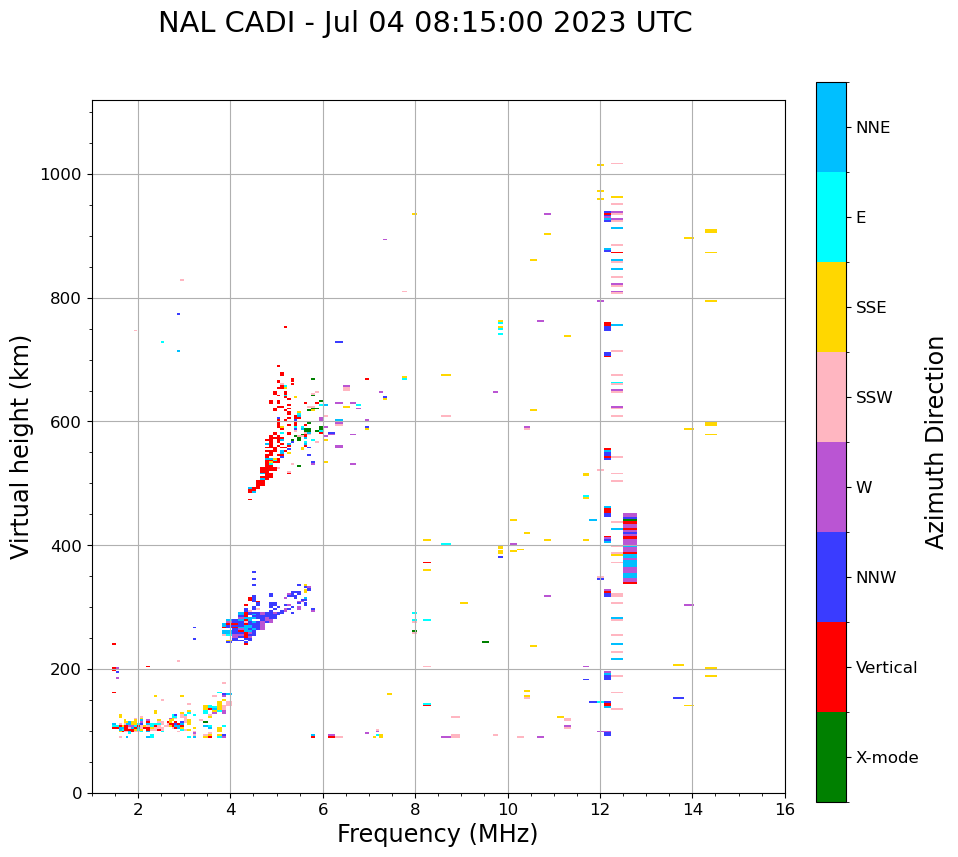 NAL CADI - Jul 04 08:15:00 2023 UTC

Virtual height (km)

1000
800
600
400
200
0

2
4
6
8
10
12
14
16

Frequency (MHz)

NNE
E
SSE
SSW
W
NNW
Vertical
X-mode

Azimuth Direction